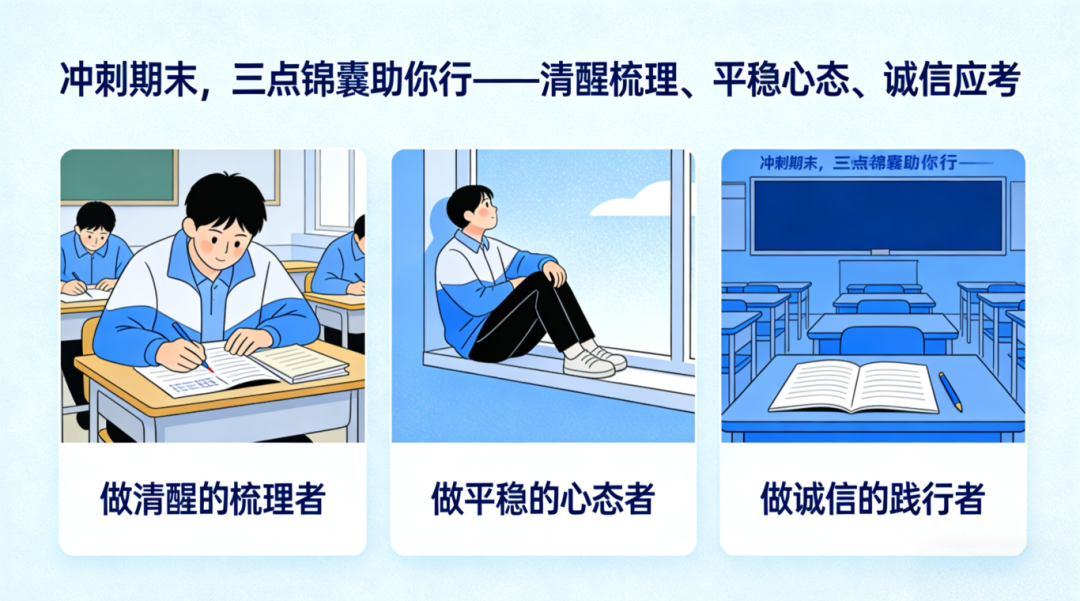 冲刺期末，三点锦囊助你行——清醒梳理、平稳心态、诚信应考

做清醒的梳理者

做平稳的心态者

冲刺期末，三点锦囊助你行——

做诚信的践行者